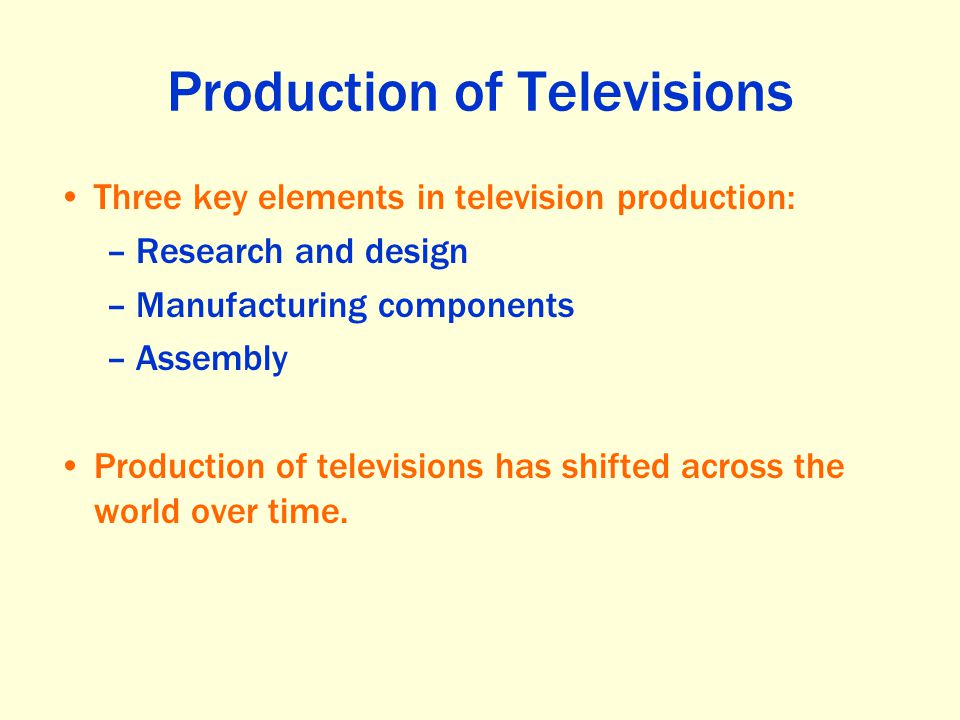 Production of Televisions

• Three key elements in television production:
  – Research and design
  – Manufacturing components
  – Assembly

• Production of televisions has shifted across the world over time.